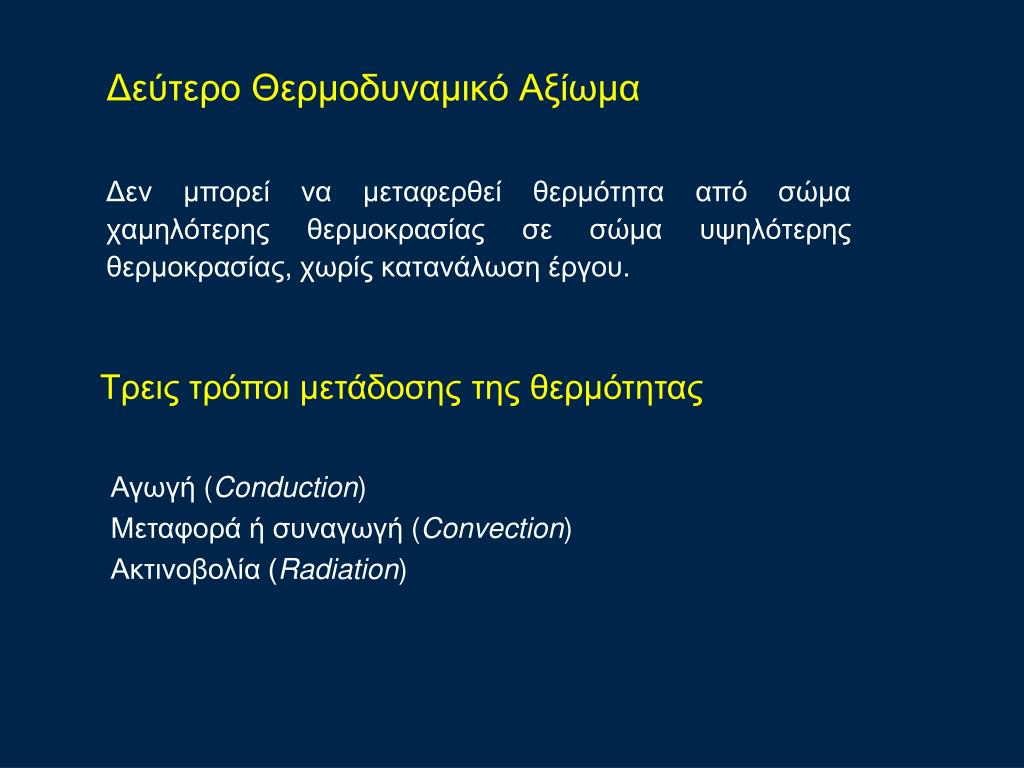 Δεύτερο Θερμοδυναμικό Αξίωμα

Δεν μπορεί να μεταφερθεί θερμότητα από σώμα χαμηλότερης θερμοκρασίας σε σώμα υψηλότερης θερμοκρασίας, χωρίς κατανάλωση έργου.

Τρεις τρόποι μετάδοσης της θερμότητας

Αγωγή (Conduction)
Μεταφορά ή συναγωγή (Convection)
Ακτινοβολία (Radiation)